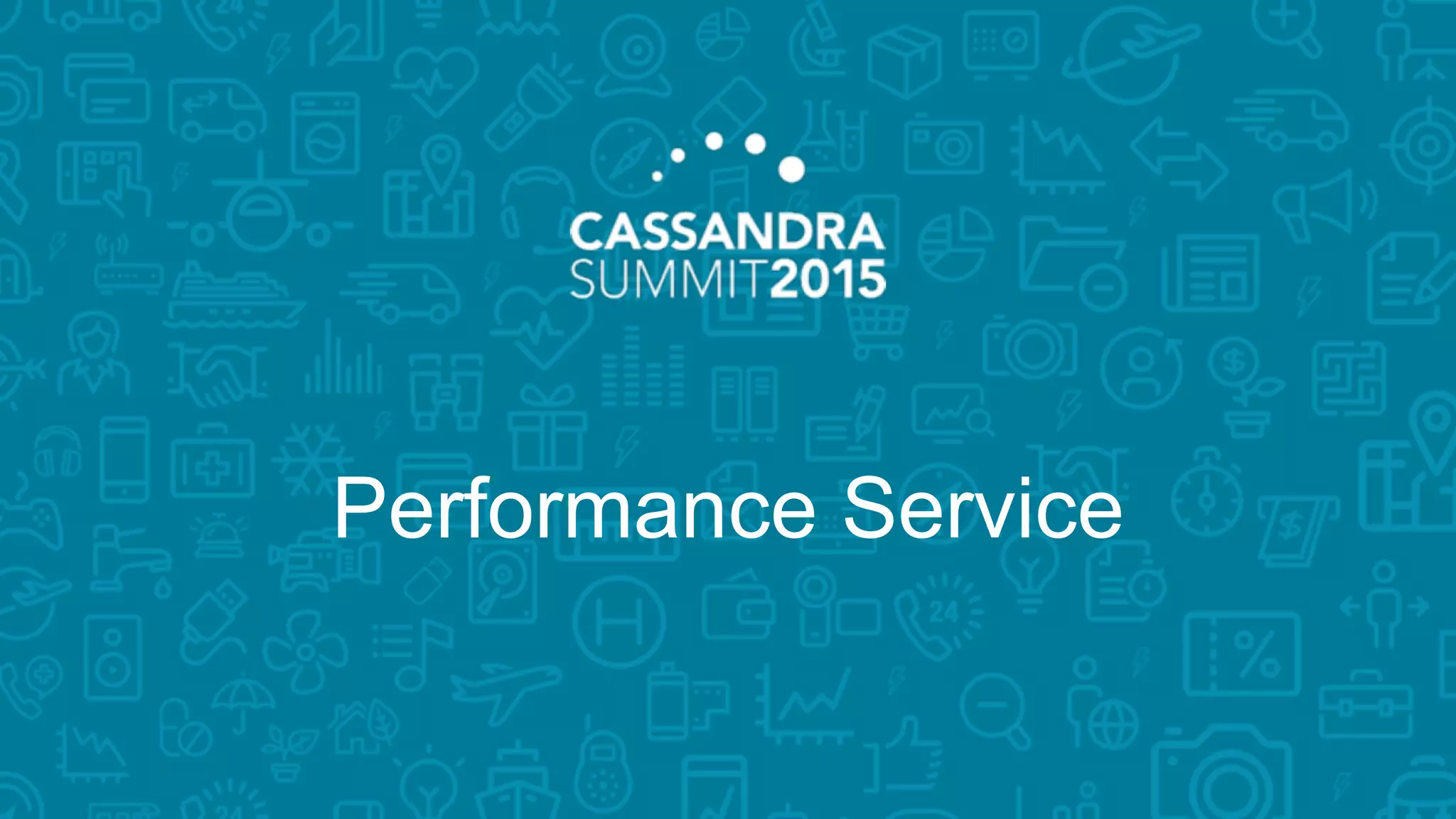 CASSANDRA SUMMIT2015

Performance Service